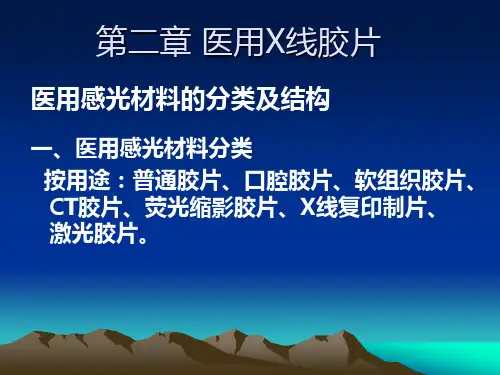 第二章 医用X线胶片

医用感光材料的分类及结构

一、医用感光材料分类

按用途：普通胶片、口腔胶片、软组织胶片、CT胶片、荧光缩影胶片、X线复印制片、激光胶片。